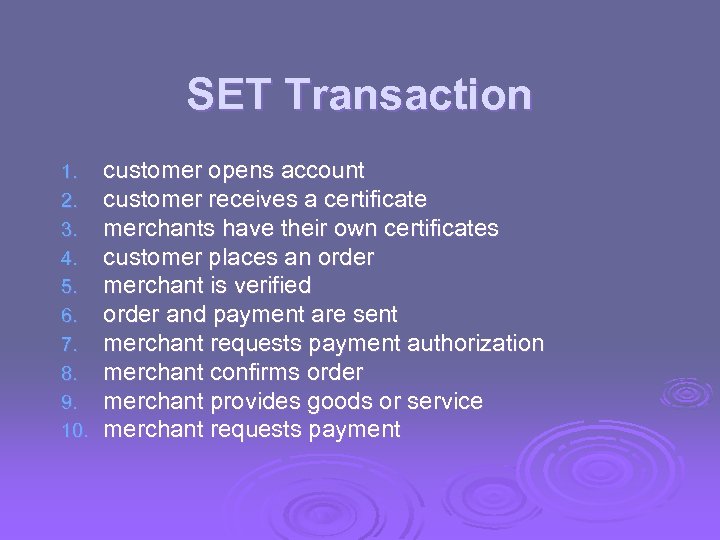 SET Transaction

1. customer opens account
2. customer receives a certificate
3. merchants have their own certificates
4. customer places an order
5. merchant is verified
6. order and payment are sent
7. merchant requests payment authorization
8. merchant confirms order
9. merchant provides goods or service
10. merchant requests payment